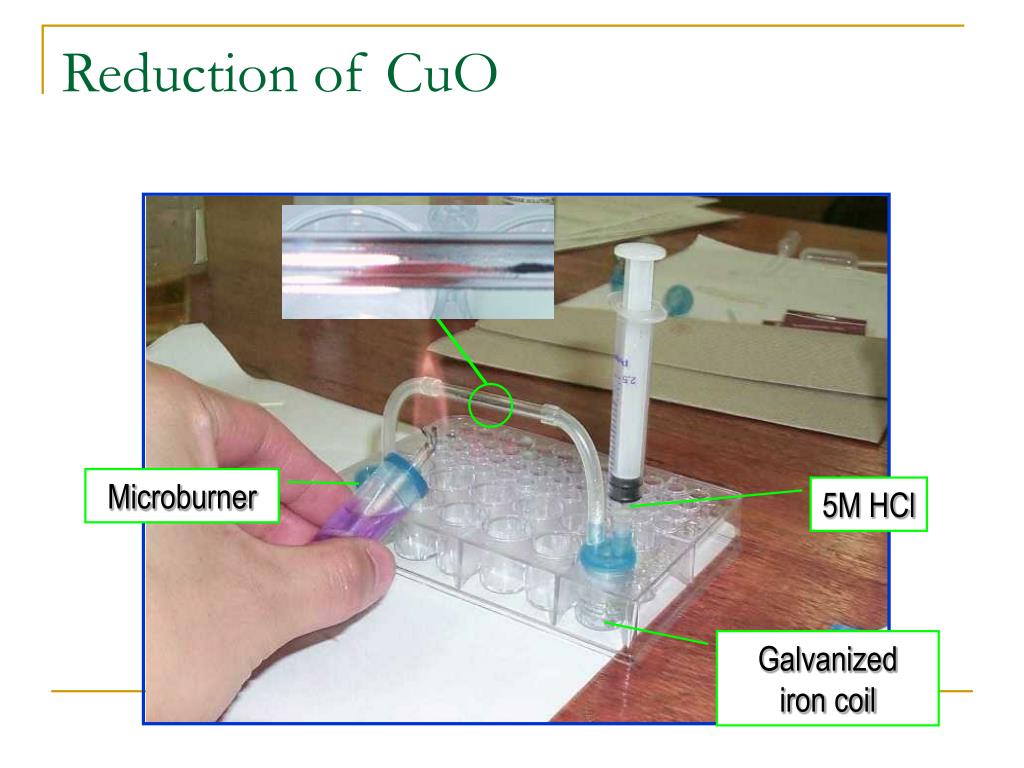 Reduction of CuO

Microburner

5M HCl

Galvanized iron coil